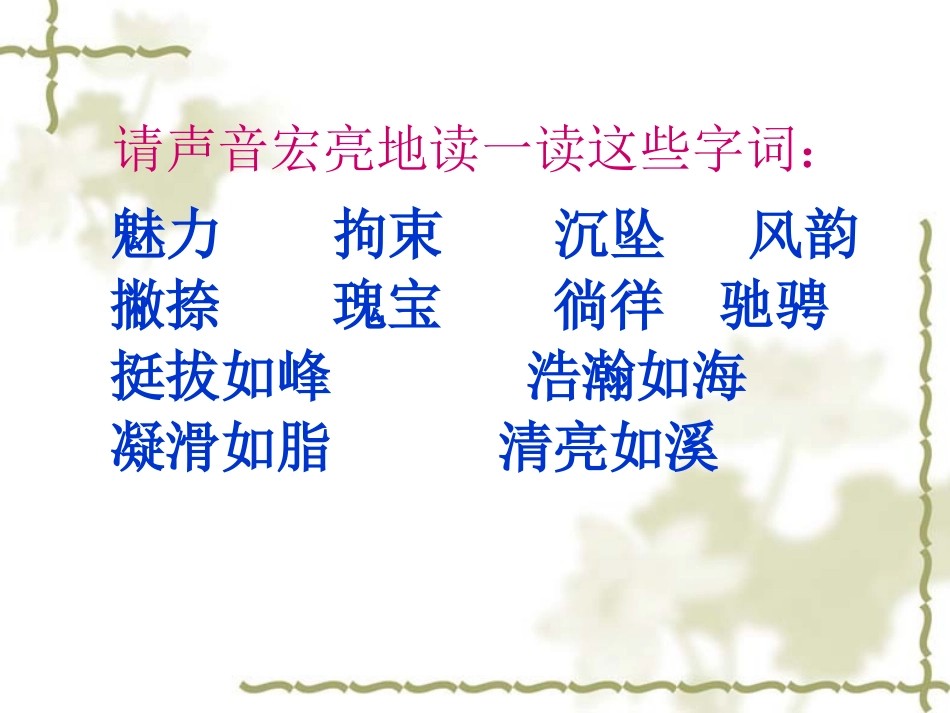 请声音宏亮地读一读这些字词：

魅力　　拘束　　沉坠　　风韵
撇捺　　瑰宝　　徜徉　驰骋
挺拔如峰　　　浩瀚如海
凝滑如脂　　　清亮如溪